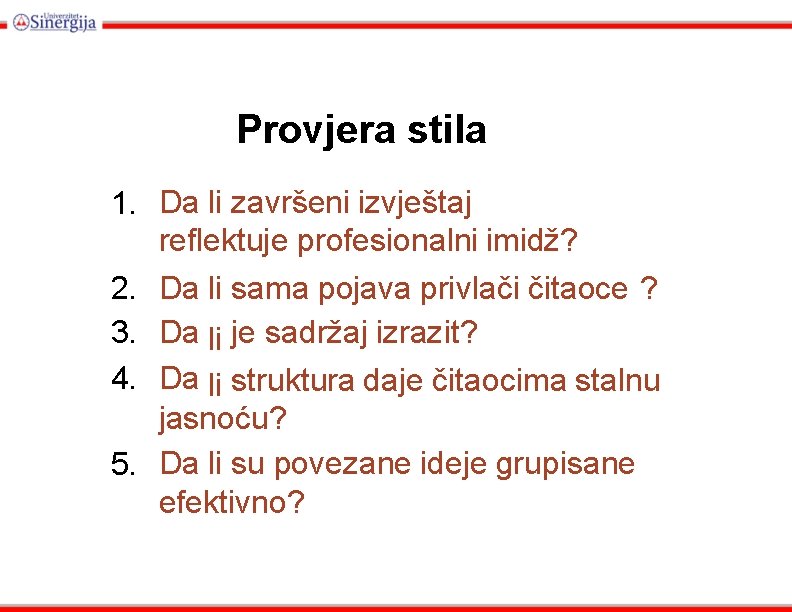 Univerzitet Sinergija

Provjera stila

1. Da li završeni izvještaj reflektuje profesionalni imidž?
2. Da li sama pojava privlači čitaoce ?
3. Da li je sadržaj izrazit?
4. Da li struktura daje čitaocima stalnu jasnoću?
5. Da li su povezane ideje grupisane efektivno?